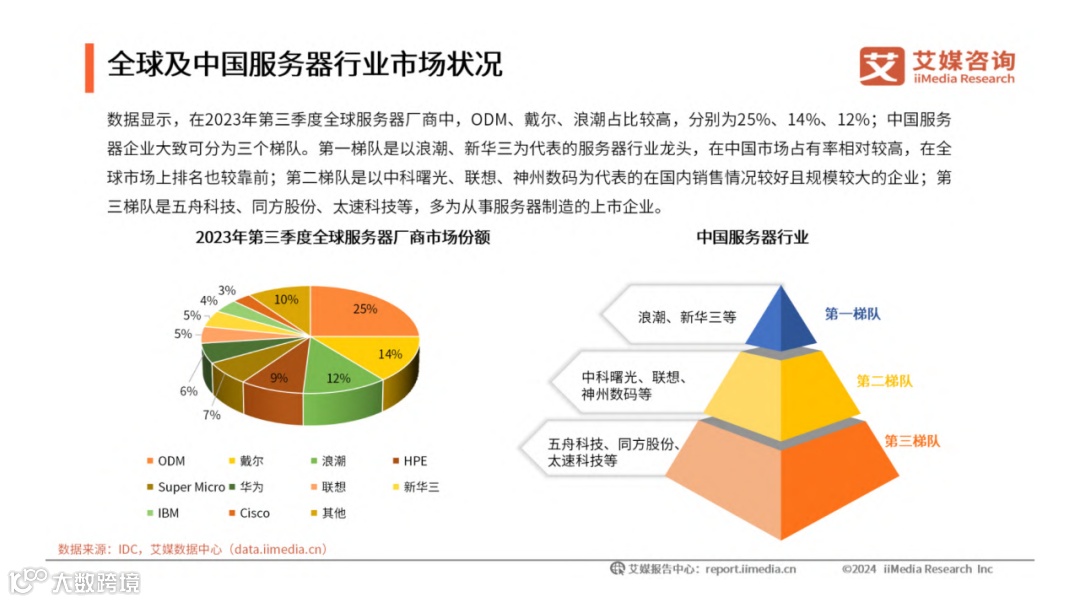 全球及中国服务器行业市场状况

艾 艾媒咨询 iiMedia Research

数据显示，在2023年第三季度全球服务器厂商中，ODM、戴尔、浪潮占比较高，分别为25%、14%、12%；中国服务器企业大致可分为三个梯队。第一梯队是以浪潮、新华三为代表的服务器行业龙头，在中国市场占有率相对较高，在全球市场上排名也较靠前；第二梯队是以中科曙光、联想、神州数码为代表的在国内销售情况较好且规模较大的企业；第三梯队是五舟科技、同方股份、太速科技等，多为从事服务器制造的上市企业。

2023年第三季度全球服务器厂商市场份额

25%
14%
12%
9%
7%
6%
5%
5%
4%
3%
10%

ODM 戴尔 浪潮 HPE
Super Micro 华为 联想 新华三
IBM Cisco 其他

中国服务器行业

浪潮、新华三等
第一梯队
中科曙光、联想、神州数码等
第二梯队
五舟科技、同方股份、太速科技等
第三梯队

数据来源：IDC，艾媒数据中心（data.iimedia.cn）

艾媒报告中心：report.iimedia.cn ©2024 iiMedia Research Inc

大数跨境